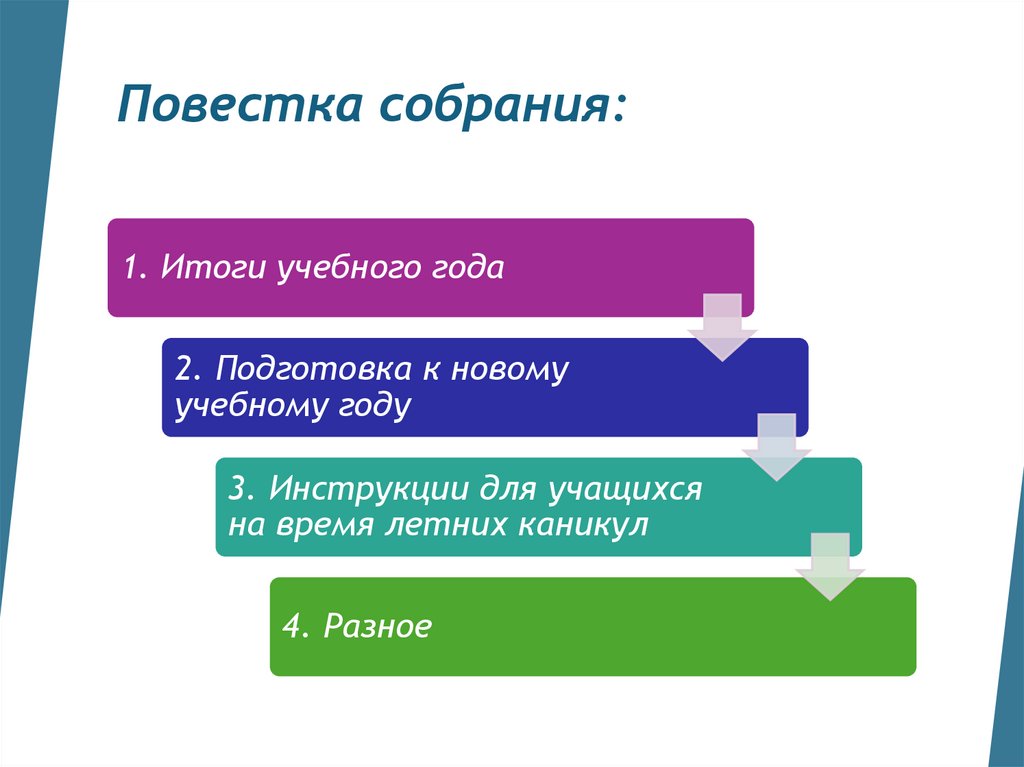 Повестка собрания:

1. Итоги учебного года

2. Подготовка к новому учебному году

3. Инструкции для учащихся на время летних каникул

4. Разное